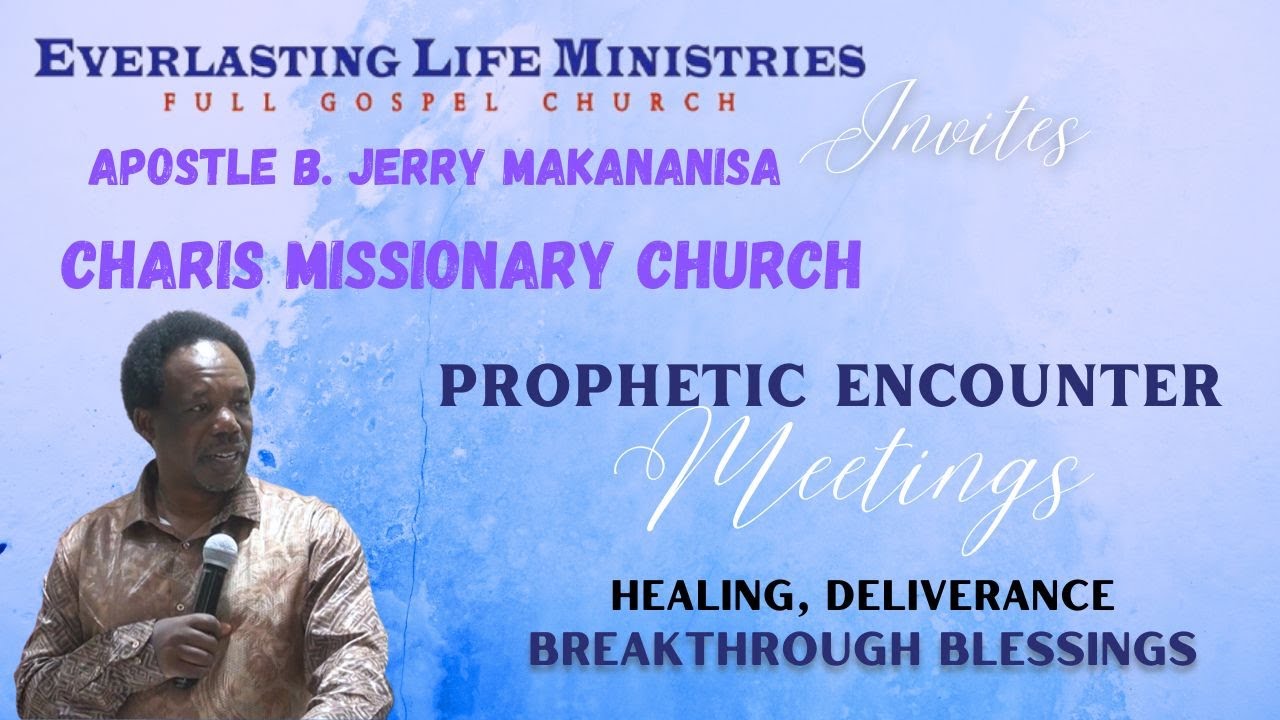 EVERLASTING LIFE MINISTRIES
FULL GOSPEL CHURCH

Invites

APOSTLE B. JERRY MAKANANISA

CHARIS MISSIONARY CHURCH

PROPHETIC ENCOUNTER
Meetings

HEALING, DELIVERANCE
BREAKTHROUGH BLESSINGS